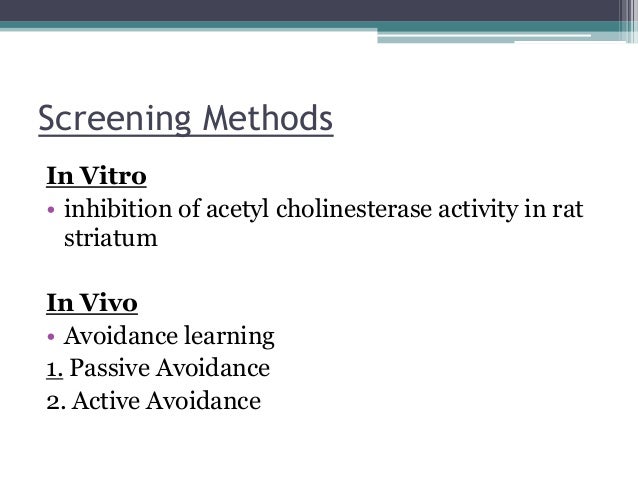 Screening Methods

In Vitro

• inhibition of acetyl cholinesterase activity in rat striatum

In Vivo

• Avoidance learning
1. Passive Avoidance
2. Active Avoidance